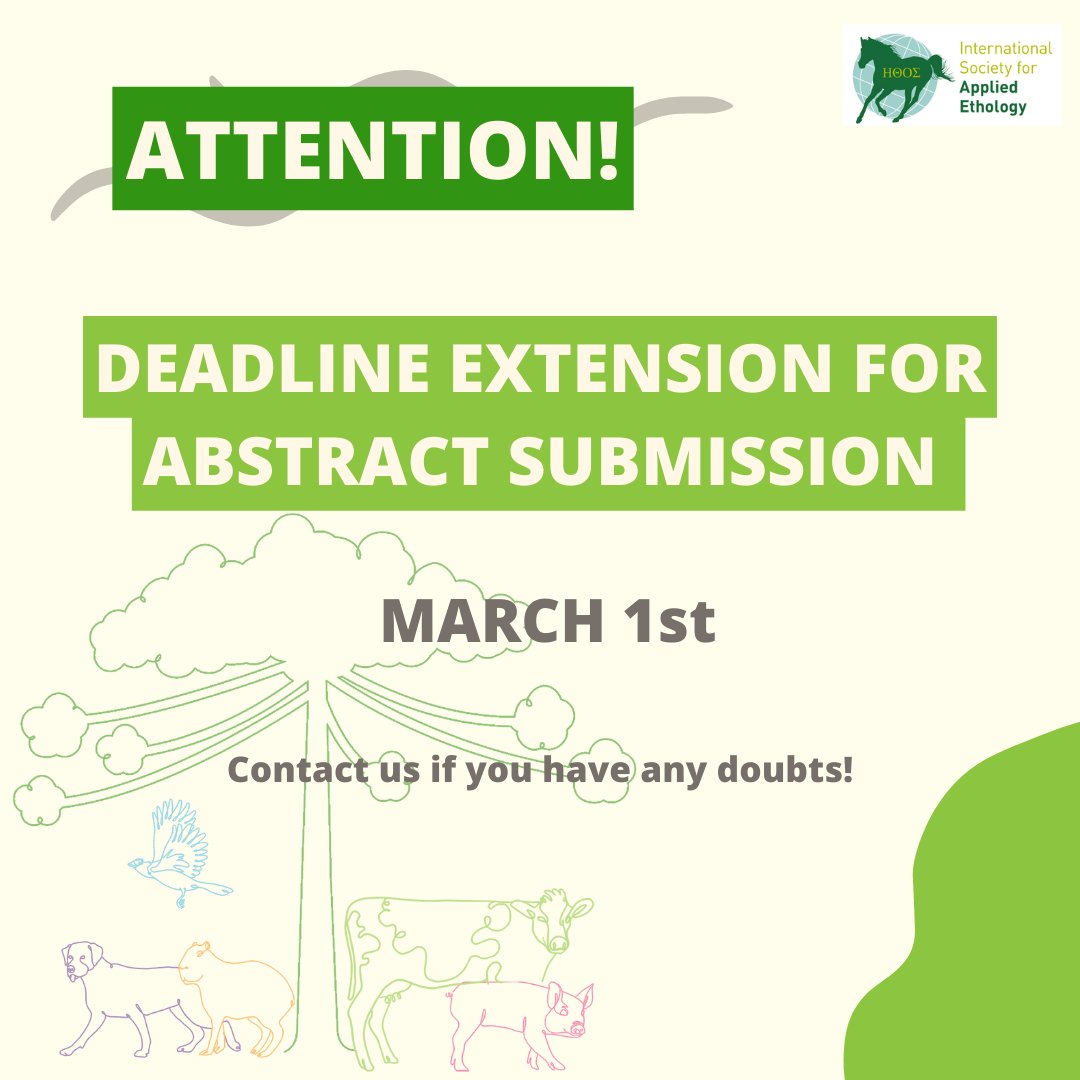 ΗΘΟΣ
International Society for Applied Ethology

ATTENTION!

DEADLINE EXTENSION FOR ABSTRACT SUBMISSION

MARCH 1st

Contact us if you have any doubts!